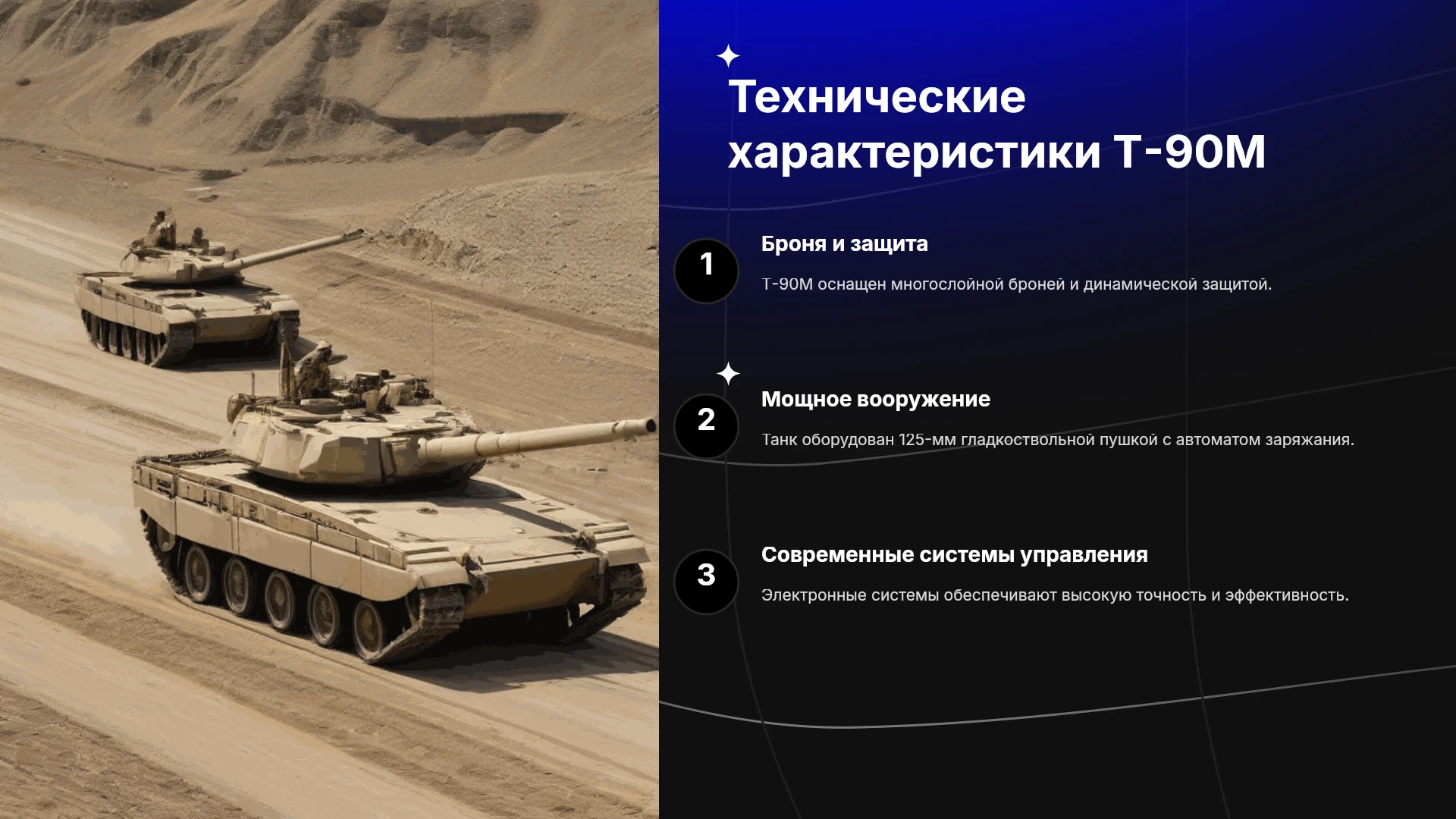 Технические характеристики Т-90М

1

Броня и защита

Т-90М оснащен многослойной броней и динамической защитой.

2

Мощное вооружение

Танк оборудован 125-мм гладкоствольной пушкой с автоматом заряжания.

3

Современные системы управления

Электронные системы обеспечивают высокую точность и эффективность.